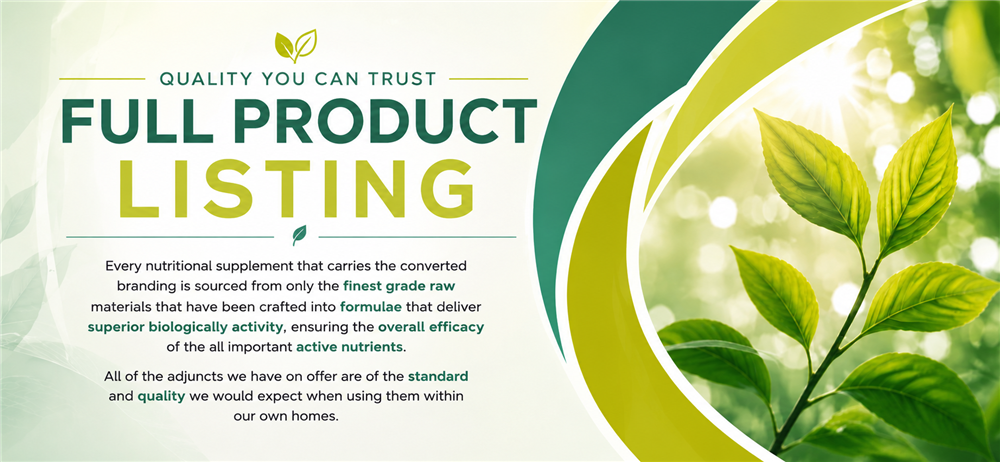 QUALITY YOU CAN TRUST
FULL PRODUCT
LISTING

Every nutritional supplement that carries the converted branding is sourced from only the finest grade raw materials that have been crafted into formulae that deliver superior biologically activity, ensuring the overall efficacy of the all important active nutrients.

All of the adjuncts we have on offer are of the standard and quality we would expect when using them within our own homes.